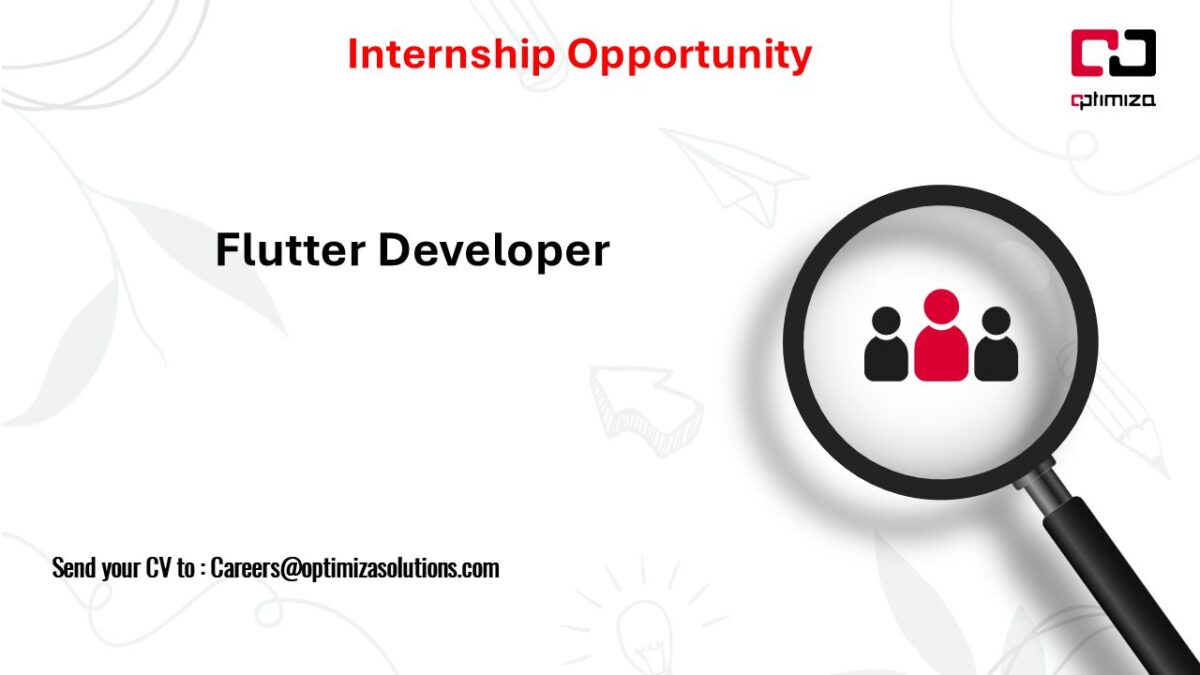 Internship Opportunity

optimiza

Flutter Developer

Send your CV to : Careers@optimizasolutions.com